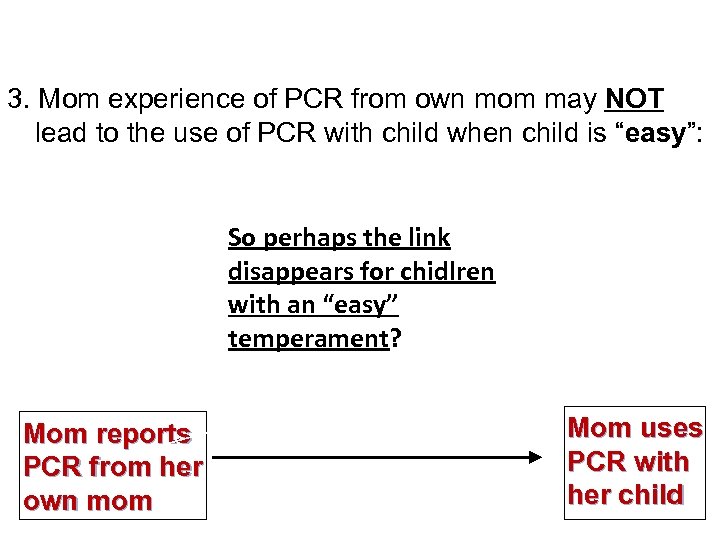 3. Mom experience of PCR from own mom may NOT lead to the use of PCR with child when child is “easy”:

So perhaps the link disappears for chidlren with an “easy” temperament?

Mom reports PCR from her own mom

Mom uses PCR with her child